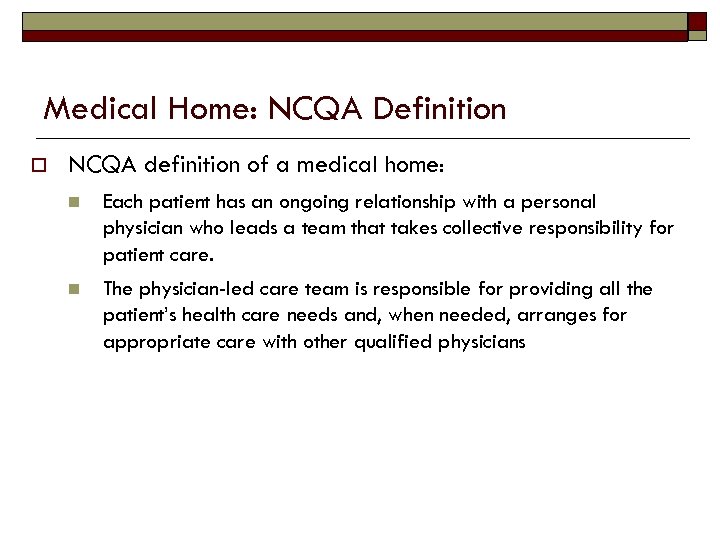 Medical Home: NCQA Definition

NCQA definition of a medical home:

Each patient has an ongoing relationship with a personal physician who leads a team that takes collective responsibility for patient care.

The physician-led care team is responsible for providing all the patient's health care needs and, when needed, arranges for appropriate care with other qualified physicians